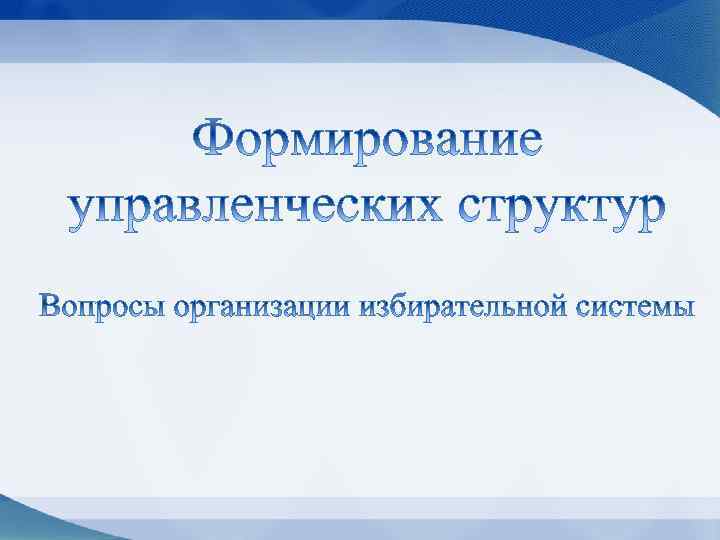 Формирование управленческих структур

Вопросы организации избирательной системы